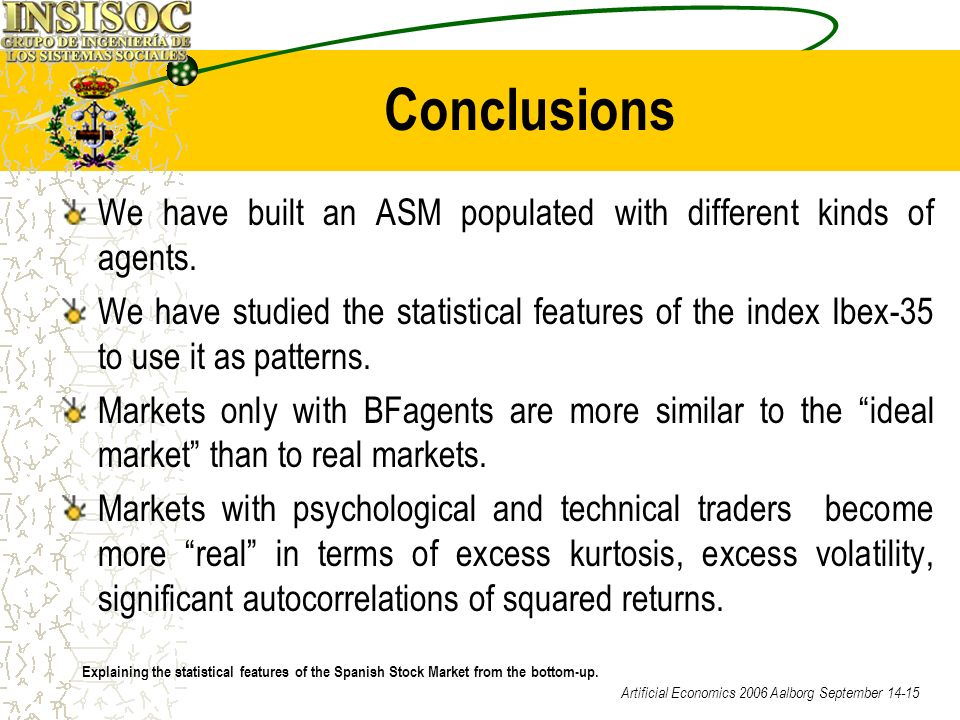 INSISOC
GRUPO DE INGENIERÍA DE LOS SISTEMAS SOCIALES

Conclusions

We have built an ASM populated with different kinds of agents.

We have studied the statistical features of the index Ibex-35 to use it as patterns.

Markets only with BFagents are more similar to the “ideal market” than to real markets.

Markets with psychological and technical traders become more “real” in terms of excess kurtosis, excess volatility, significant autocorrelations of squared returns.

Explaining the statistical features of the Spanish Stock Market from the bottom-up.

Artificial Economics 2006 Aalborg September 14-15